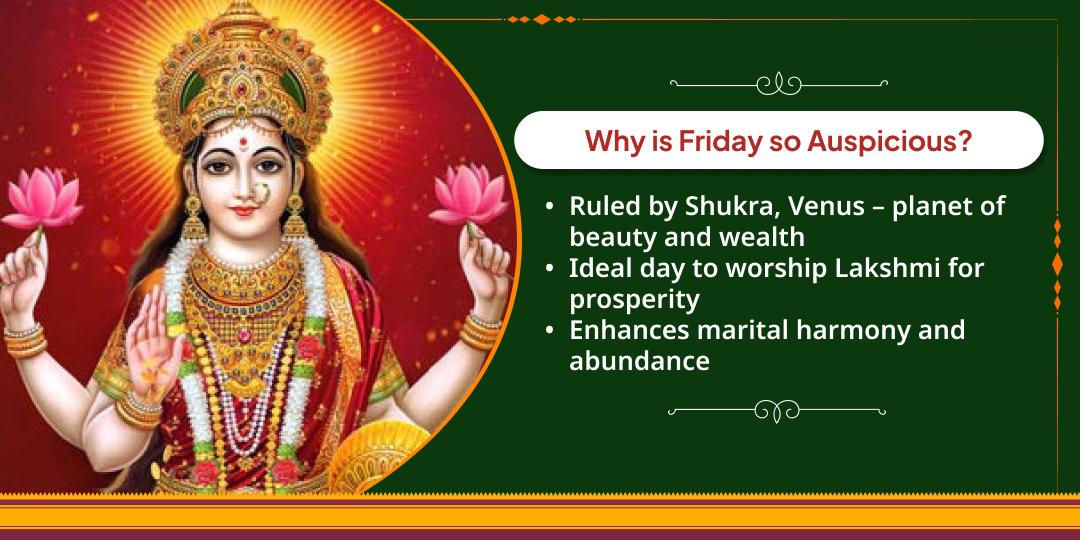 Why is Friday so Auspicious?

• Ruled by Shukra, Venus – planet of beauty and wealth
• Ideal day to worship Lakshmi for prosperity
• Enhances marital harmony and abundance